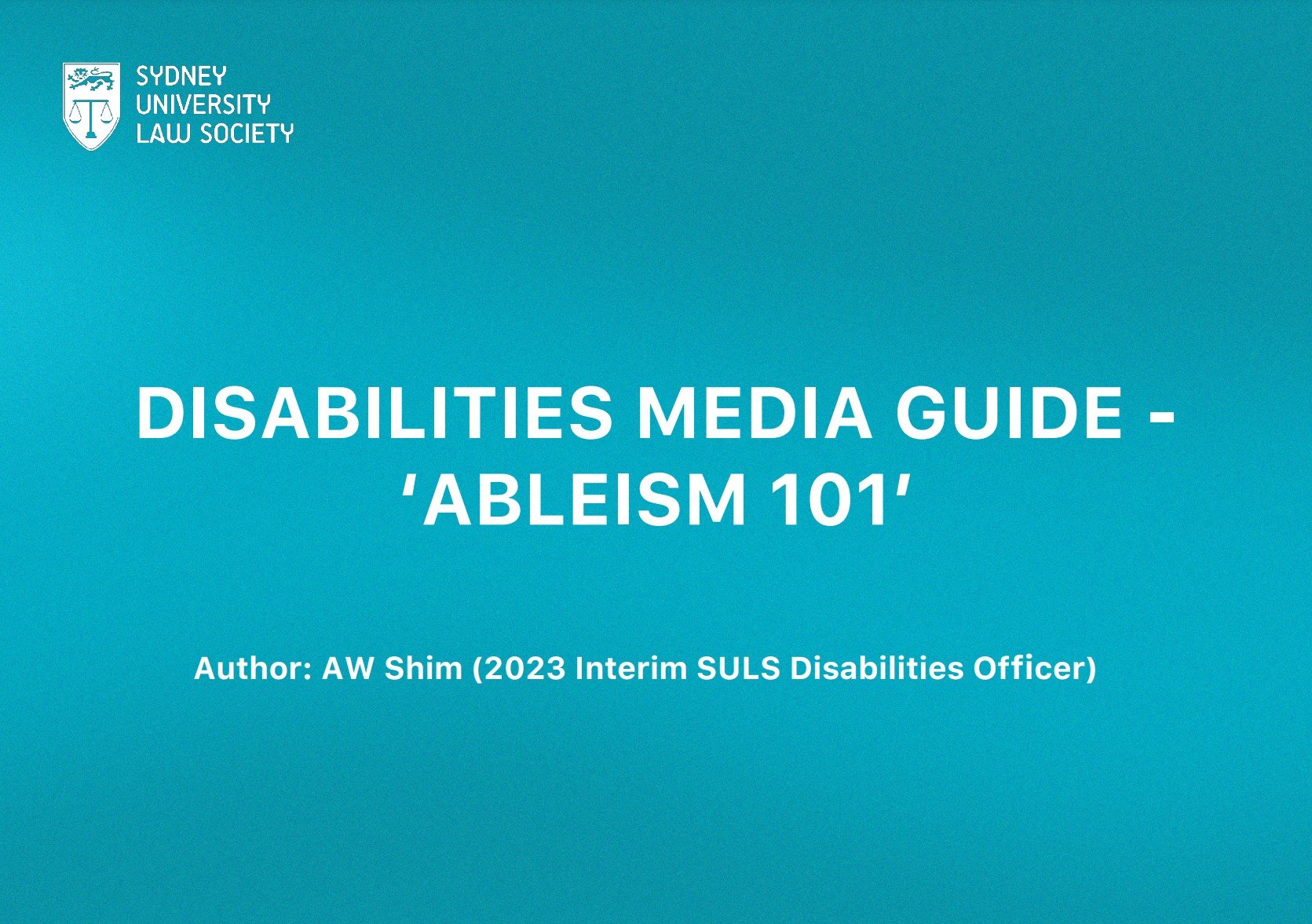 SYDNEY UNIVERSITY LAW SOCIETY

DISABILITIES MEDIA GUIDE - 'ABLEISM 101'

Author: AW Shim (2023 Interim SULS Disabilities Officer)